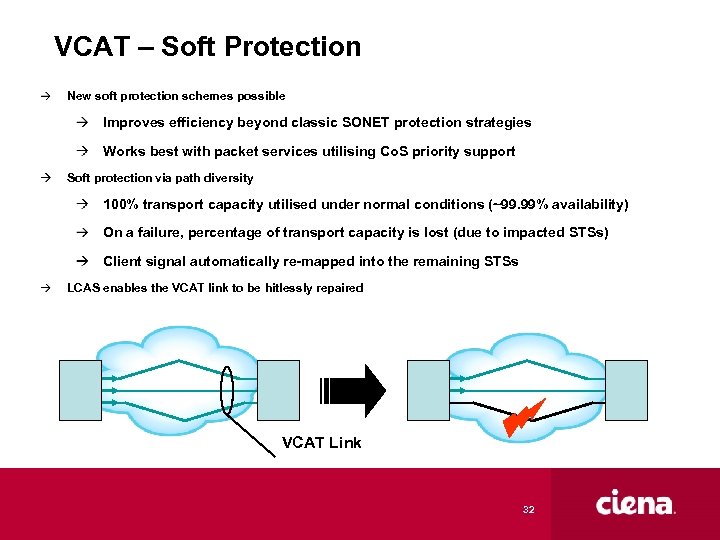 VCAT – Soft Protection

→ New soft protection schemes possible

→ Improves efficiency beyond classic SONET protection strategies

→ Works best with packet services utilising CoS priority support

→ Soft protection via path diversity

→ 100% transport capacity utilised under normal conditions (~99.99% availability)

→ On a failure, percentage of transport capacity is lost (due to impacted STSs)

→ Client signal automatically re-mapped into the remaining STSs

→ LCAS enables the VCAT link to be hitlessly repaired

VCAT Link

32

ciena.